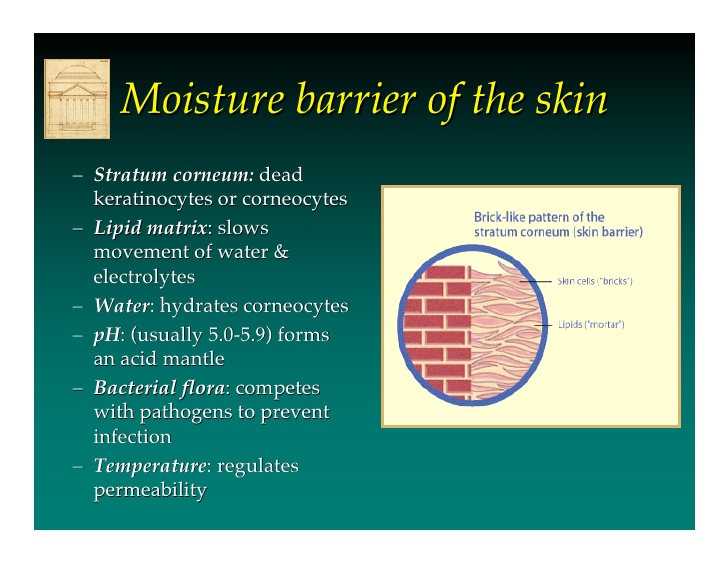 Moisture barrier of the skin

– Stratum corneum: dead keratinocytes or corneocytes
– Lipid matrix: slows movement of water & electrolytes
– Water: hydrates corneocytes
– pH: (usually 5.0-5.9) forms an acid mantle
– Bacterial flora: competes with pathogens to prevent infection
– Temperature: regulates permeability

Brick-like pattern of the stratum corneum (skin barrier)

Skin cells ("bricks")

Lipids ("mortar")